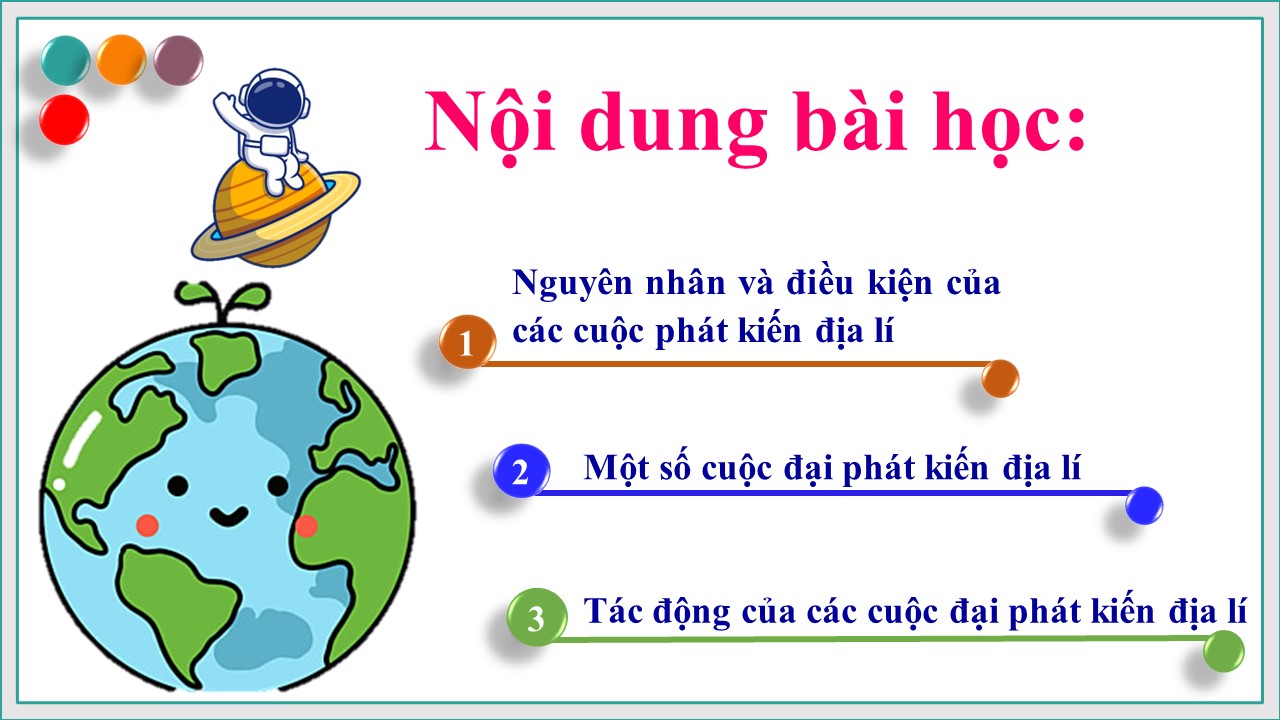 Nội dung bài học:

1 Nguyên nhân và điều kiện của các cuộc phát kiến địa lí

2 Một số cuộc đại phát kiến địa lí

3 Tác động của các cuộc đại phát kiến địa lí